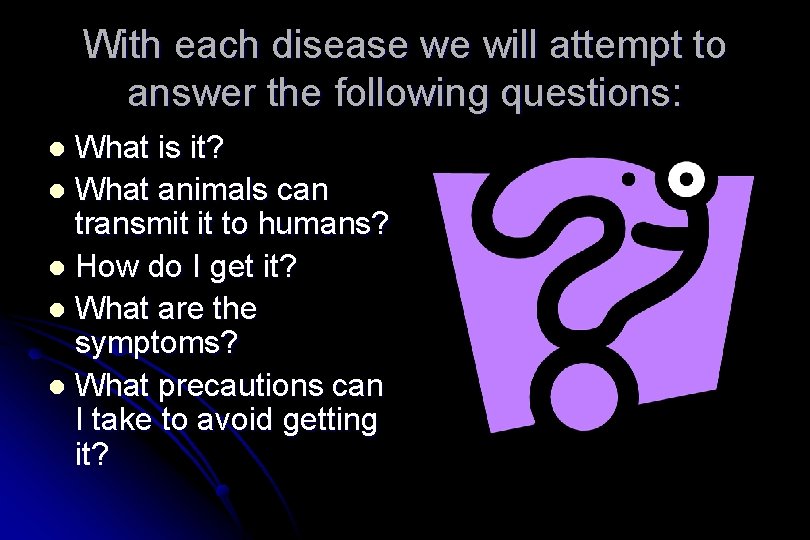 With each disease we will attempt to answer the following questions:

- What is it?
- What animals can transmit it to humans?
- How do I get it?
- What are the symptoms?
- What precautions can I take to avoid getting it?